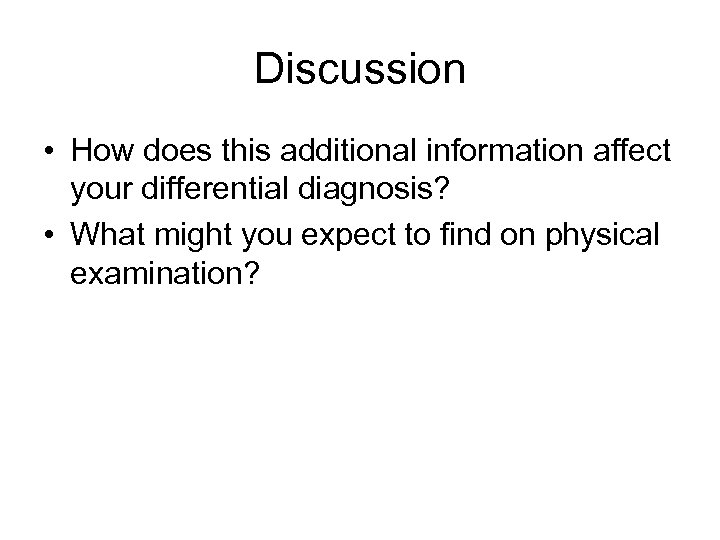 Discussion

• How does this additional information affect your differential diagnosis?
• What might you expect to find on physical examination?